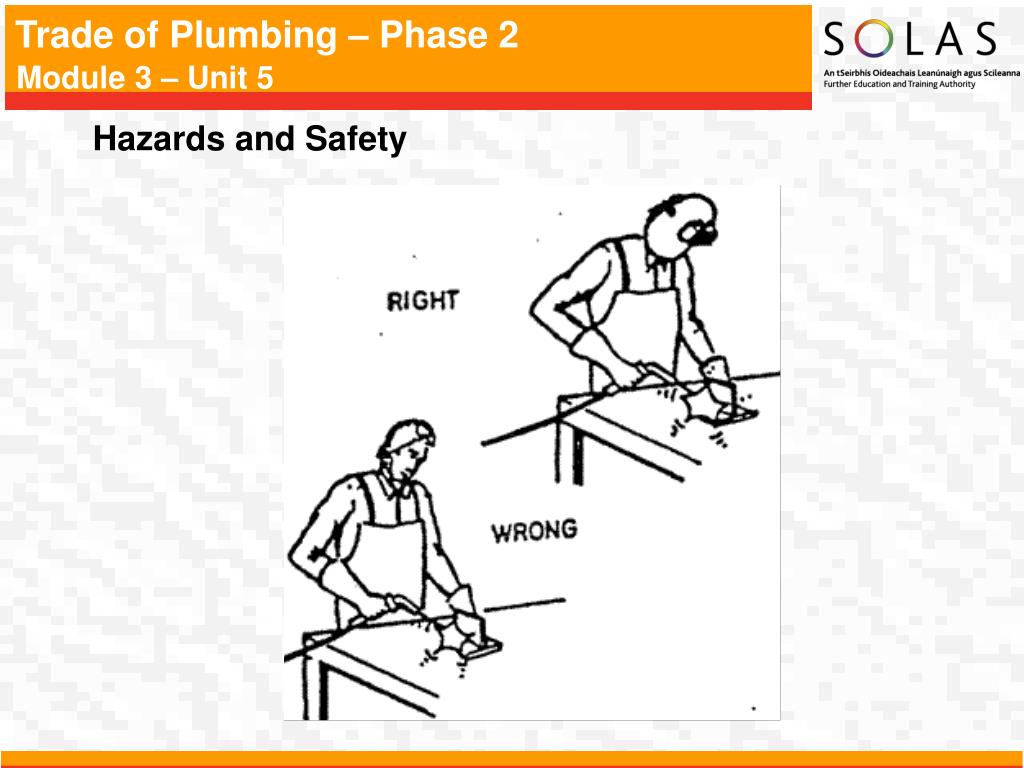 Trade of Plumbing – Phase 2
Module 3 – Unit 5

SOLAS
An tSeirbhís Oideachais Leanúnaigh agus Scileanna
Further Education and Training Authority

Hazards and Safety

RIGHT

WRONG